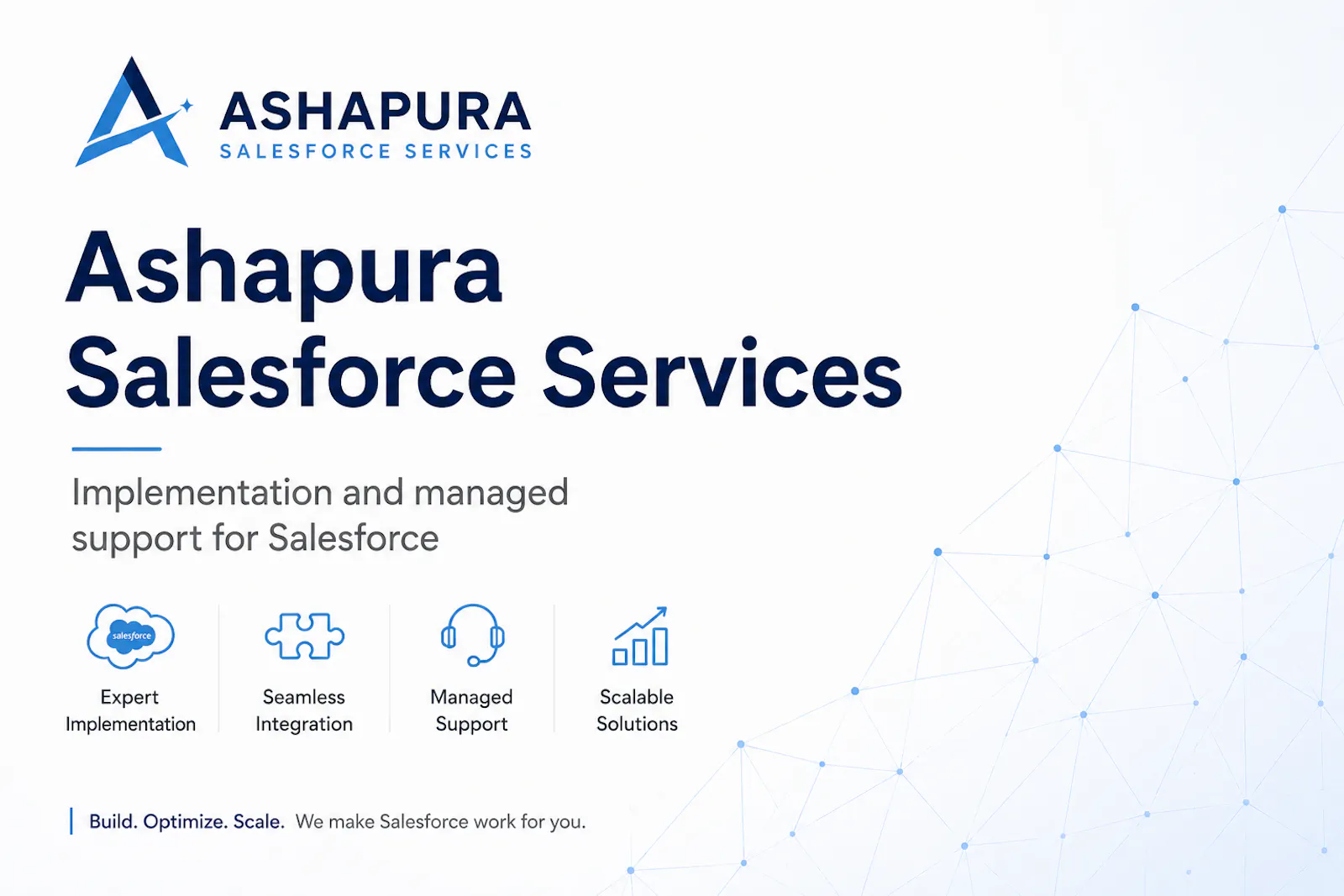 ASHAPURA
SALESFORCE SERVICES

Ashapura
Salesforce Services

Implementation and managed support for Salesforce

salesforce

Expert Implementation

Seamless Integration

Managed Support

Scalable Solutions

Build. Optimize. Scale. We make Salesforce work for you.